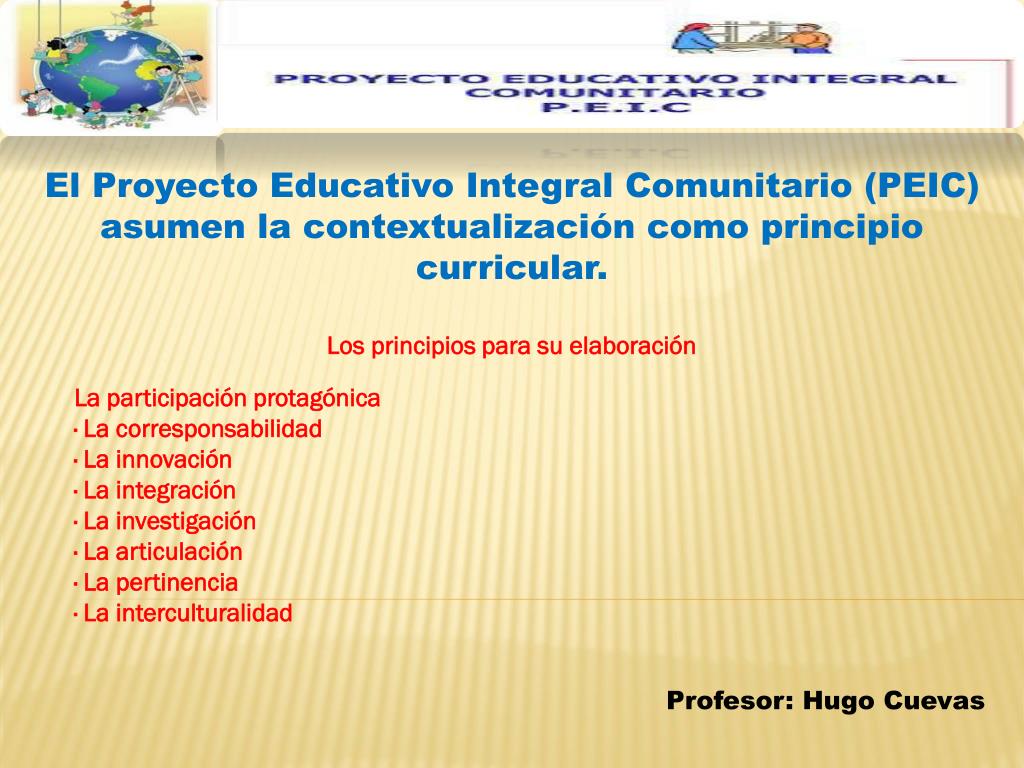 PROYECTO EDUCATIVO INTEGRAL COMUNITARIO
P.E.I.C

El Proyecto Educativo Integral Comunitario (PEIC) asumen la contextualización como principio curricular.

Los principios para su elaboración

La participación protagónica
· La corresponsabilidad
· La innovación
· La integración
· La investigación
· La articulación
· La pertinencia
· La interculturalidad

Profesor: Hugo Cuevas